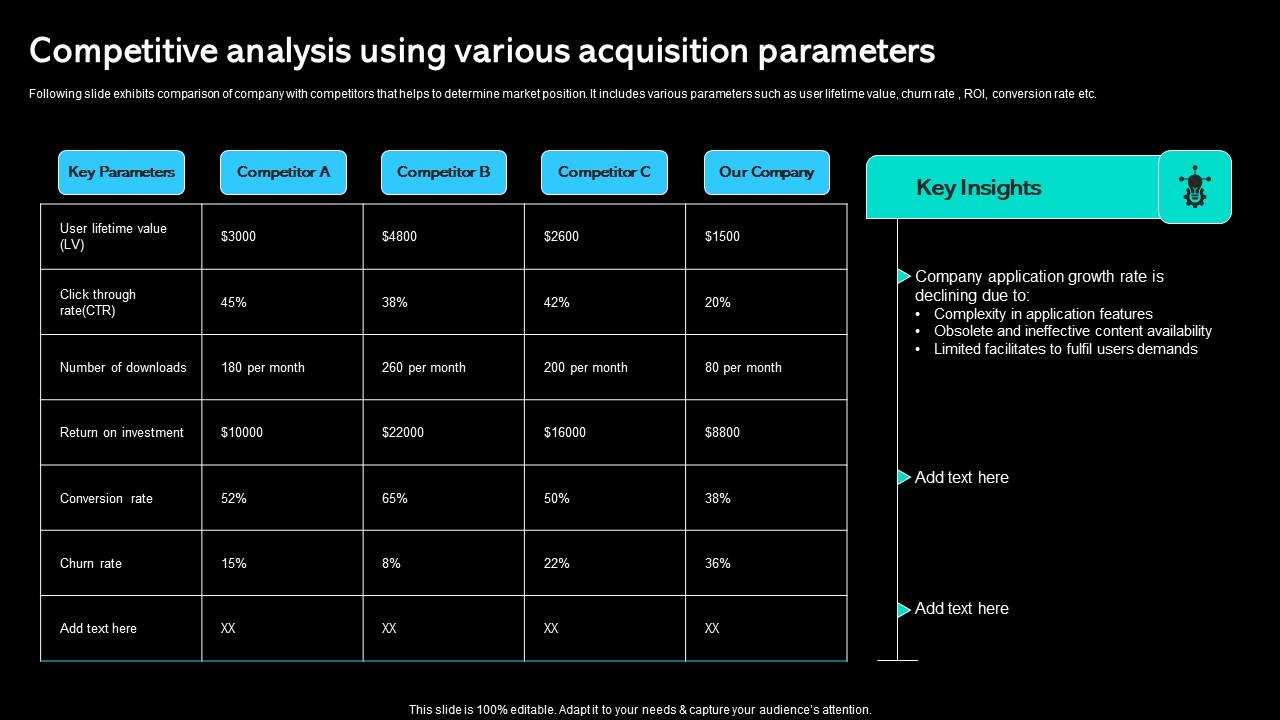 Competitive analysis using various acquisition parameters

Following slide exhibits comparison of company with competitors that helps to determine market position. It includes various parameters such as user lifetime value, churn rate , ROI, conversion rate etc.

| Key Parameters | Competitor A | Competitor B | Competitor C | Our Company |
|---|---|---|---|---|
| User lifetime value (LV) | \$3000 | \$4800 | \$2600 | \$1500 |
| Click through rate(CTR) | 45% | 38% | 42% | 20% |
| Number of downloads | 180 per month | 260 per month | 200 per month | 80 per month |
| Return on investment | \$10000 | \$22000 | \$16000 | \$8800 |
| Conversion rate | 52% | 65% | 50% | 38% |
| Churn rate | 15% | 8% | 22% | 36% |
| Add text here | XX | XX | XX | XX |

Key Insights

Company application growth rate is declining due to:
• Complexity in application features
• Obsolete and ineffective content availability
• Limited facilitates to fulfil users demands

Add text here

Add text here

This slide is 100% editable. Adapt it to your needs & capture your audience's attention.